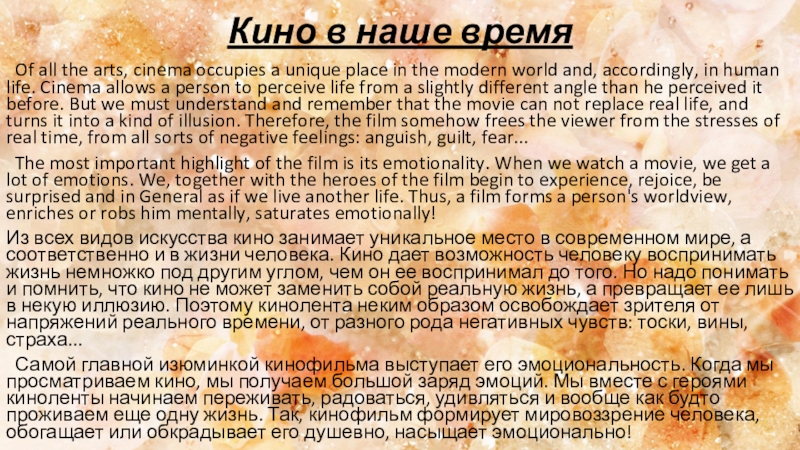 Кино в наше время

Of all the arts, cinema occupies a unique place in the modern world and, accordingly, in human life. Cinema allows a person to perceive life from a slightly different angle than he perceived it before. But we must understand and remember that the movie can not replace real life, and turns it into a kind of illusion. Therefore, the film somehow frees the viewer from the stresses of real time, from all sorts of negative feelings: anguish, guilt, fear...

The most important highlight of the film is its emotionality. When we watch a movie, we get a lot of emotions. We, together with the heroes of the film begin to experience, rejoice, be surprised and in General as if we live another life. Thus, a film forms a person's worldview, enriches or robs him mentally, saturates emotionally!

Из всех видов искусства кино занимает уникальное место в современном мире, а соответственно и в жизни человека. Кино дает возможность человеку воспринимать жизнь немножко под другим углом, чем он ее воспринимал до того. Но надо понимать и помнить, что кино не может заменить собой реальную жизнь, а превращает ее лишь в некую иллюзию. Поэтому кинолента неким образом освобождает зрителя от напряжений реального времени, от разного рода негативных чувств: тоски, вины, страха...

Самой главной изюминкой кинофильма выступает его эмоциональность. Когда мы просматриваем кино, мы получаем большой заряд эмоций. Мы вместе с героями киноленты начинаем переживать, радоваться, удивляться и вообще как будто проживаем еще одну жизнь. Так, кинофильм формирует мировоззрение человека, обогащает или обкрадывает его душевно, насыщает эмоционально!